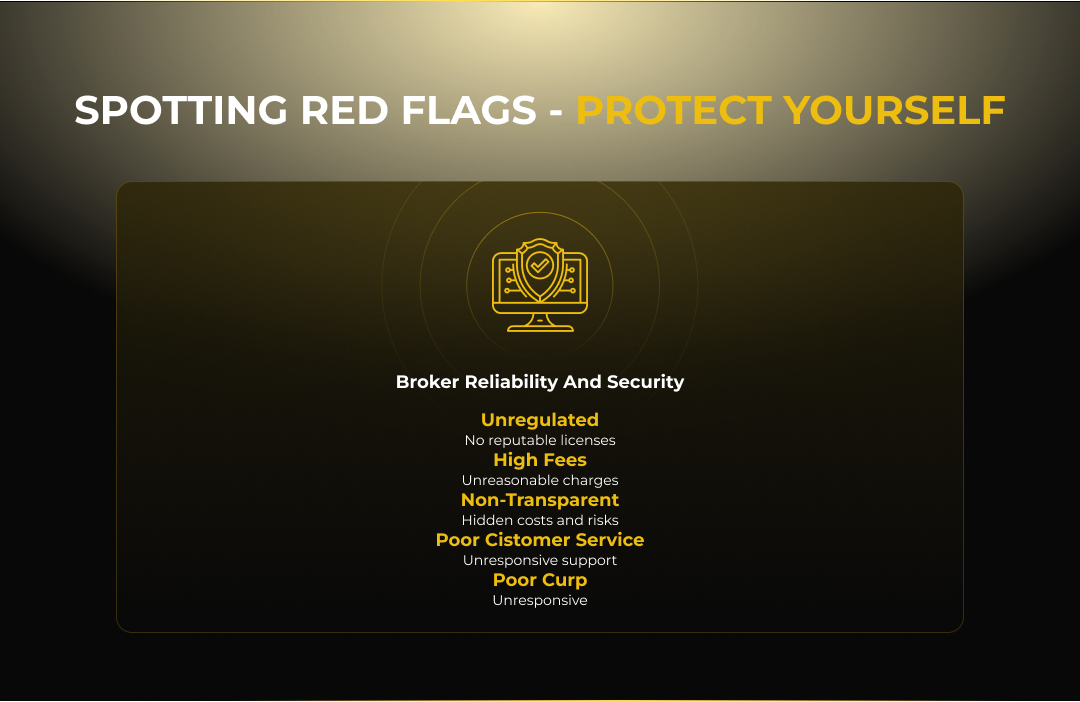 SPOTTING RED FLAGS - PROTECT YOURSELF

Broker Reliability And Security

Unregulated
No reputable licenses
High Fees
Unreasonable charges
Non-Transparent
Hidden costs and risks
Poor Cistomer Service
Unresponsive support
Poor Curp
Unresponsive